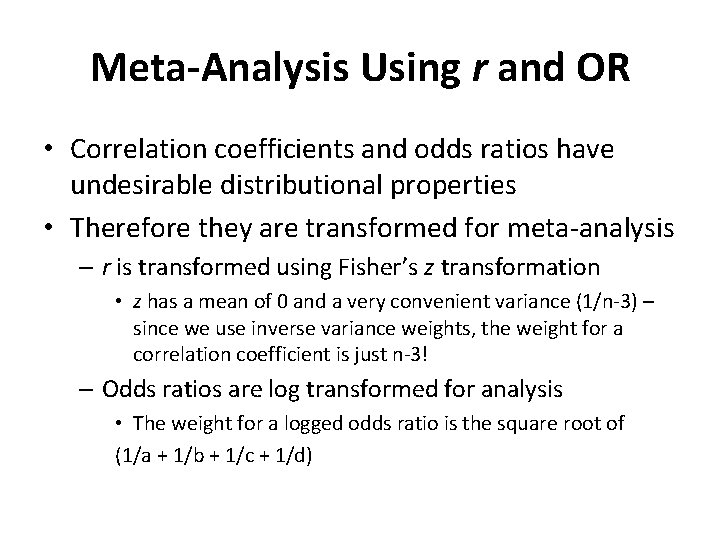 Meta-Analysis Using r and OR

• Correlation coefficients and odds ratios have undesirable distributional properties

• Therefore they are transformed for meta-analysis

– r is transformed using Fisher's z transformation

• z has a mean of 0 and a very convenient variance (1/n-3) – since we use inverse variance weights, the weight for a correlation coefficient is just n-3!

– Odds ratios are log transformed for analysis

• The weight for a logged odds ratio is the square root of

(1/a + 1/b + 1/c + 1/d)